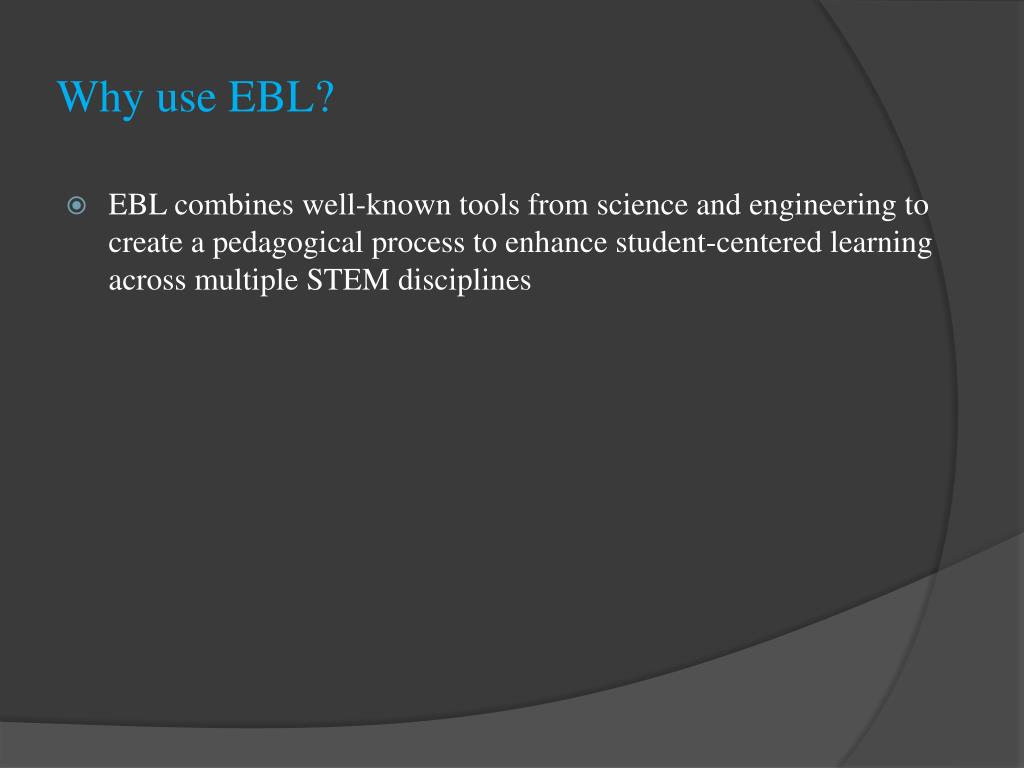 Why use EBL?

EBL combines well-known tools from science and engineering to create a pedagogical process to enhance student-centered learning across multiple STEM disciplines